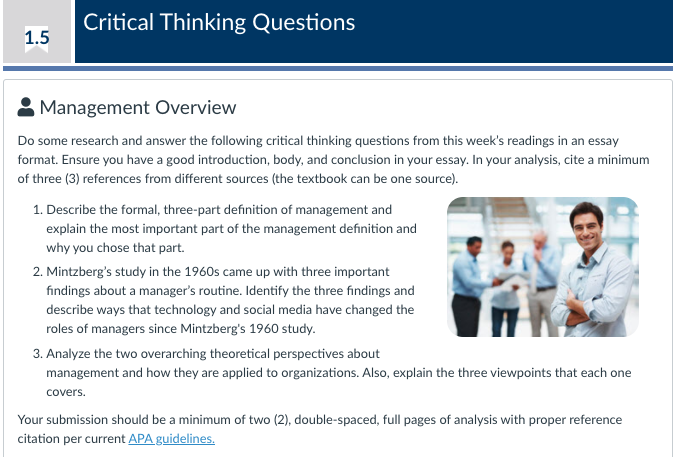 1.5

Critical Thinking Questions

Management Overview

Do some research and answer the following critical thinking questions from this week's readings in an essay format. Ensure you have a good introduction, body, and conclusion in your essay. In your analysis, cite a minimum of three (3) references from different sources (the textbook can be one source).

1. Describe the formal, three-part definition of management and explain the most important part of the management definition and why you chose that part.
2. Mintzberg's study in the 1960s came up with three important findings about a manager's routine. Identify the three findings and describe ways that technology and social media have changed the roles of managers since Mintzberg's 1960 study.
3. Analyze the two overarching theoretical perspectives about management and how they are applied to organizations. Also, explain the three viewpoints that each one covers.

Your submission should be a minimum of two (2), double-spaced, full pages of analysis with proper reference citation per current APA guidelines.